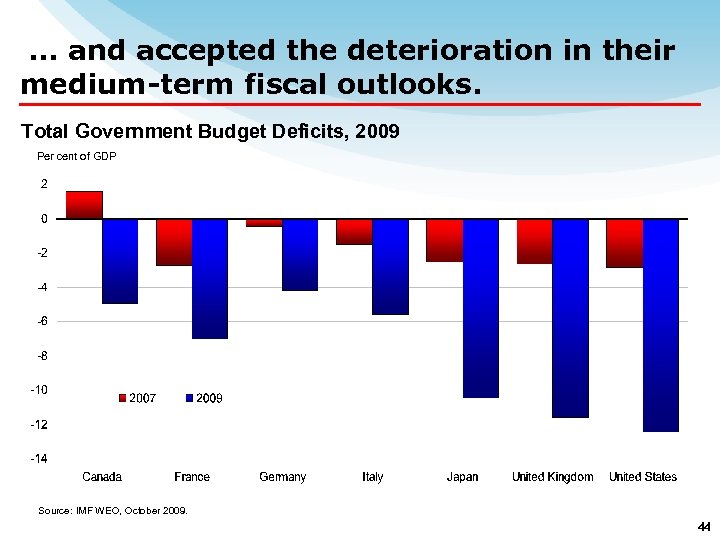 ... and accepted the deterioration in their medium-term fiscal outlooks.

Total Government Budget Deficits, 2009

Per cent of GDP

2
0
-2
-4
-6
-8
-10
-12
-14

2007 2009

Canada France Germany Italy Japan United Kingdom United States

Source: IMF WEO, October 2009.

44